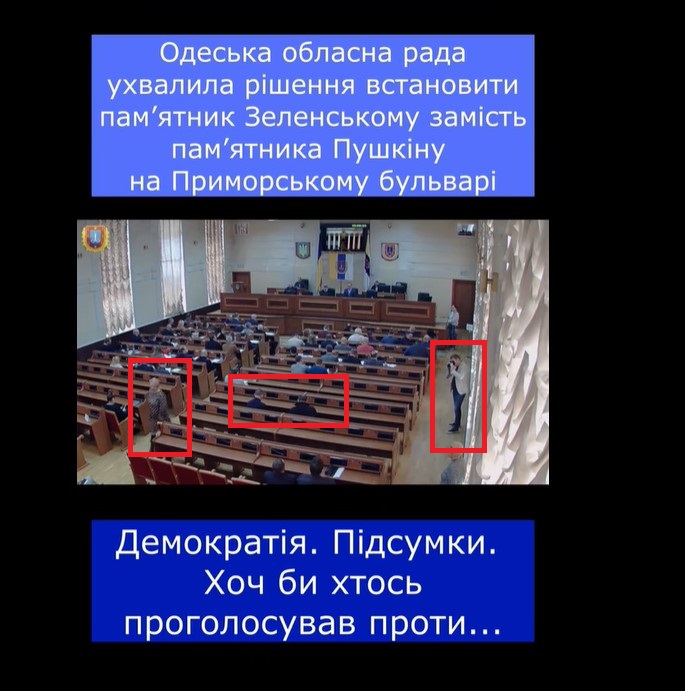 Одеська обласна рада ухвалила рішення встановити пам’ятник Зеленському замість пам’ятника Пушкіну на Приморському бульварі

Демократія. Підсумки. Хоч би хтось проголосував проти...